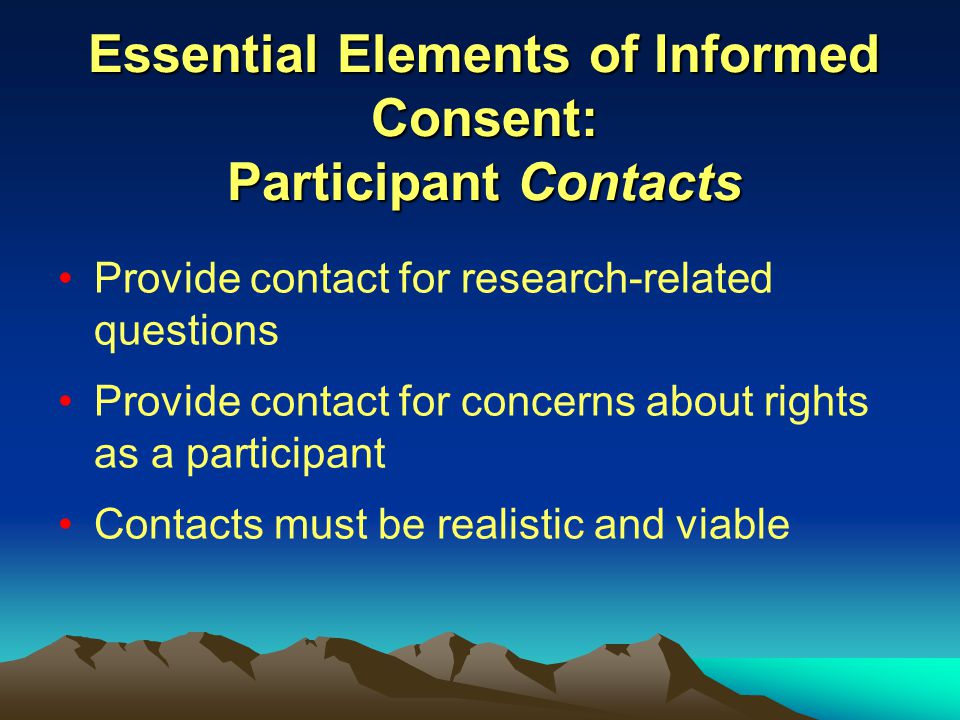 Essential Elements of Informed Consent:
Participant Contacts

• Provide contact for research-related questions
• Provide contact for concerns about rights as a participant
• Contacts must be realistic and viable